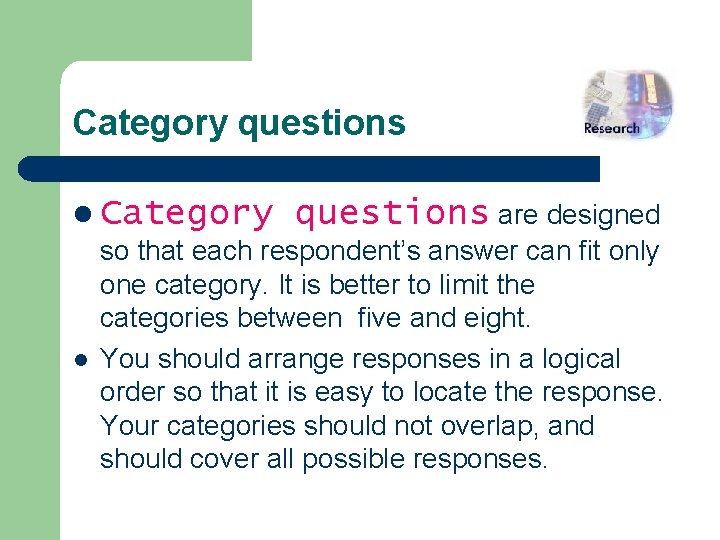 Category questions

Research

- Category questions are designed so that each respondent's answer can fit only one category. It is better to limit the categories between five and eight.
- You should arrange responses in a logical order so that it is easy to locate the response. Your categories should not overlap, and should cover all possible responses.